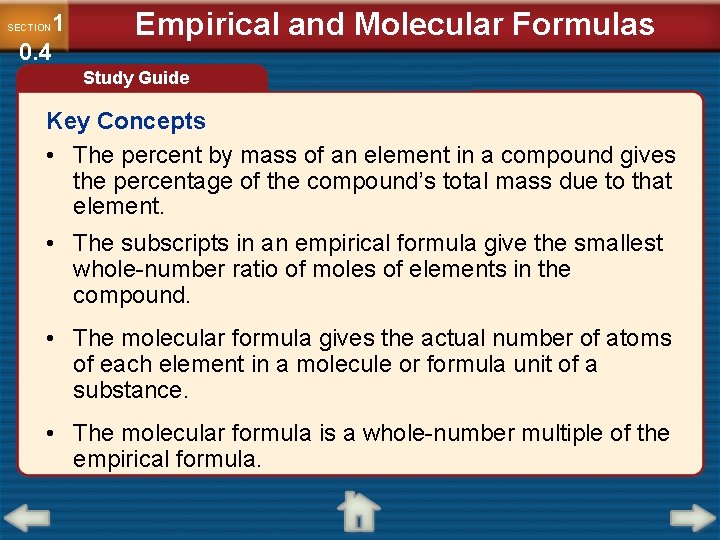 SECTION 1 0.4

Empirical and Molecular Formulas

Study Guide

Key Concepts

• The percent by mass of an element in a compound gives the percentage of the compound's total mass due to that element.

• The subscripts in an empirical formula give the smallest whole-number ratio of moles of elements in the compound.

• The molecular formula gives the actual number of atoms of each element in a molecule or formula unit of a substance.

• The molecular formula is a whole-number multiple of the empirical formula.